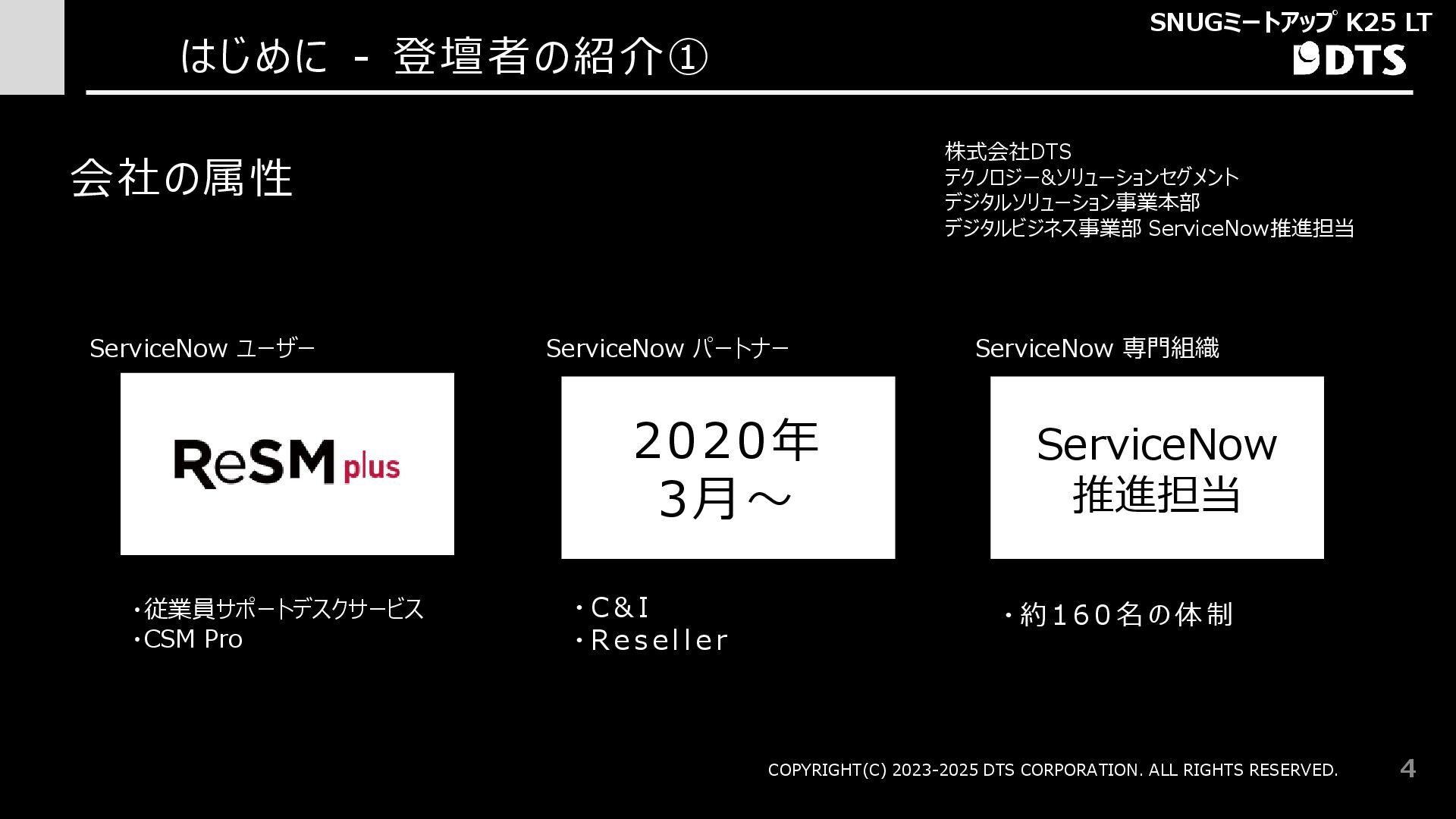 SNUGミートアップ K25 LT
DTS

はじめに - 登壇者の紹介①

会社の属性

株式会社DTS
テクノロジー&ソリューションセグメント
デジタルソリューション事業本部
デジタルビジネス事業部 ServiceNow推進担当

ServiceNow ユーザー

ReSM plus

・従業員サポートデスクサービス
・CSM Pro

ServiceNow パートナー

2020年
3月～

・C&I
・Reseller

ServiceNow 専門組織

ServiceNow
推進担当

・約160名の体制

COPYRIGHT(C) 2023-2025 DTS CORPORATION. ALL RIGHTS RESERVED.

4